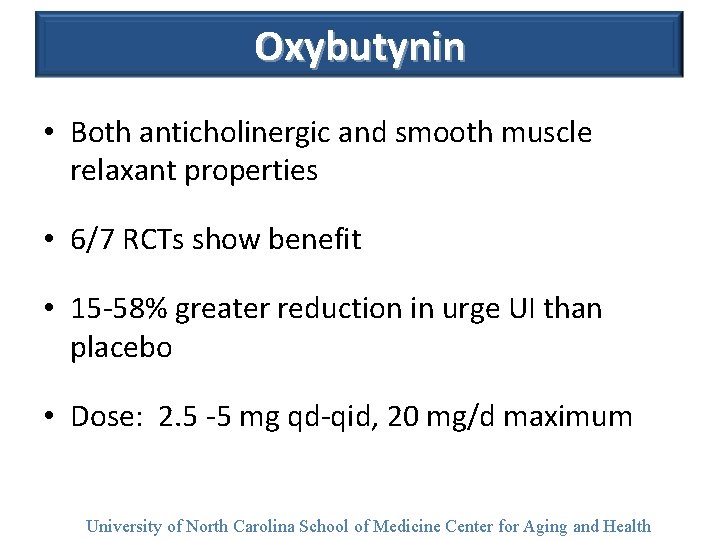 Oxybutynin

• Both anticholinergic and smooth muscle relaxant properties

• 6/7 RCTs show benefit

• 15-58% greater reduction in urge UI than placebo

• Dose:  2.5 -5 mg qd-qid, 20 mg/d maximum

University of North Carolina School of Medicine Center for Aging and Health